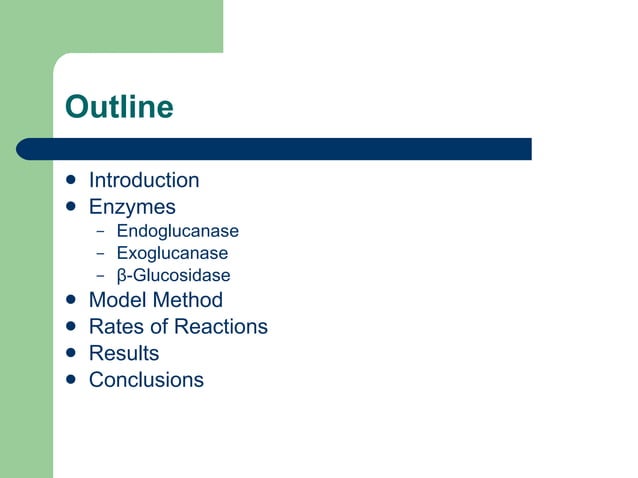 Outline

- Introduction
- Enzymes
  - Endoglucanase
  - Exoglucanase
  - β-Glucosidase
- Model Method
- Rates of Reactions
- Results
- Conclusions